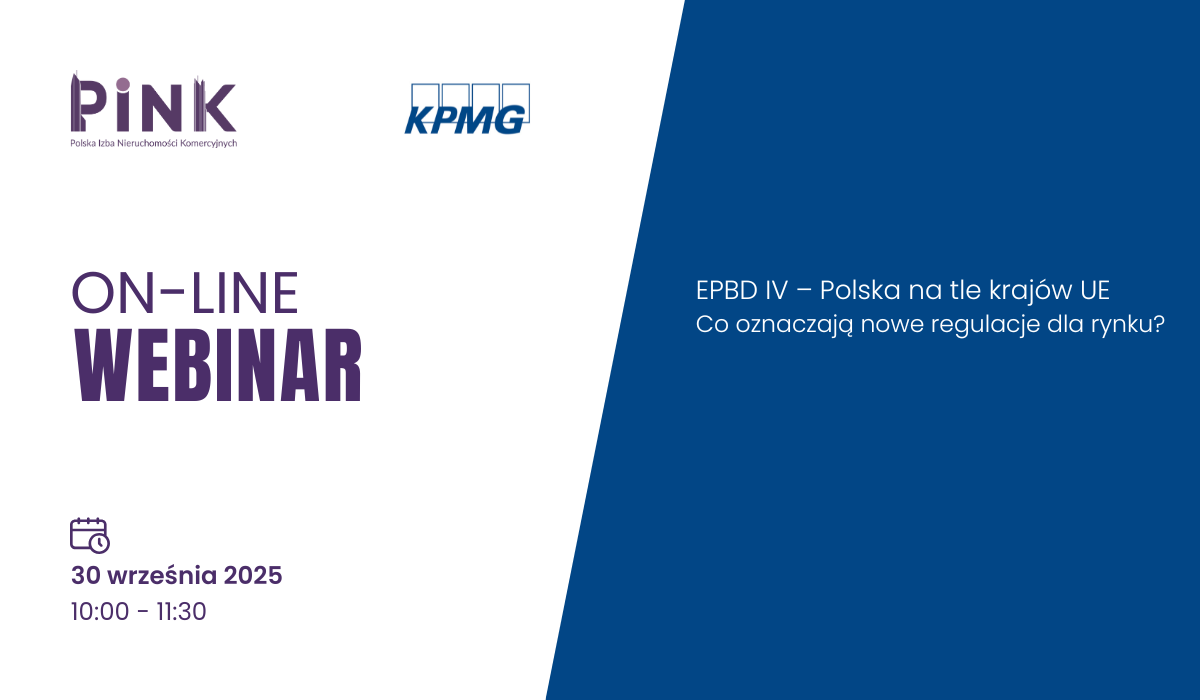 PINK
Polska Izba Nieruchomości Komercyjnych

KPMG

ON-LINE
WEBINAR

30 września 2025
10:00 - 11:30

EPBD IV – Polska na tle krajów UE
Co oznaczają nowe regulacje dla rynku?